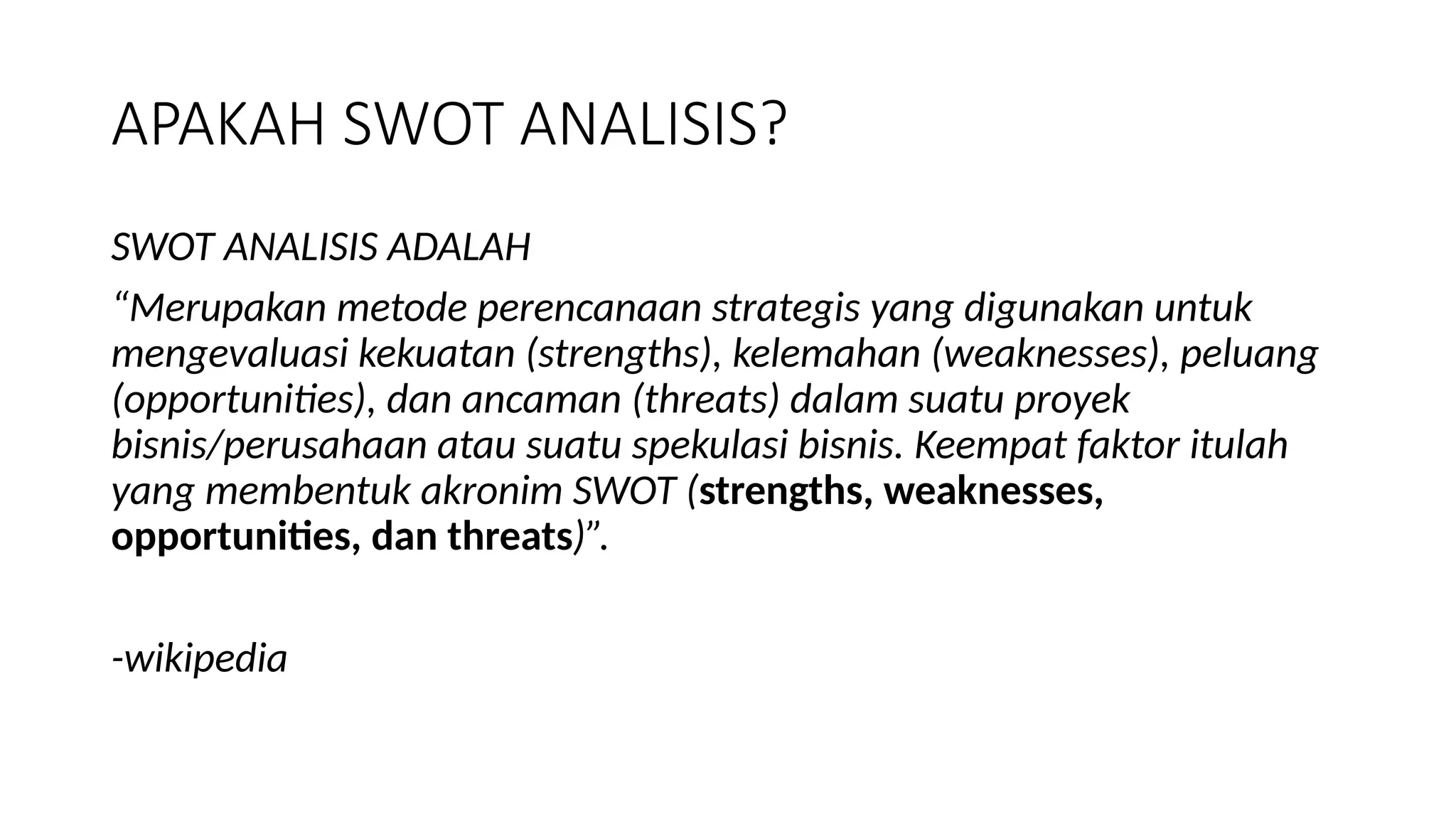 APAKAH SWOT ANALISIS?

SWOT ANALISIS ADALAH

“Merupakan metode perencanaan strategis yang digunakan untuk mengevaluasi kekuatan (strengths), kelemahan (weaknesses), peluang (opportunities), dan ancaman (threats) dalam suatu proyek bisnis/perusahaan atau suatu spekulasi bisnis. Keempat faktor itulah yang membentuk akronim SWOT (strengths, weaknesses, opportunities, dan threats)”.

-wikipedia